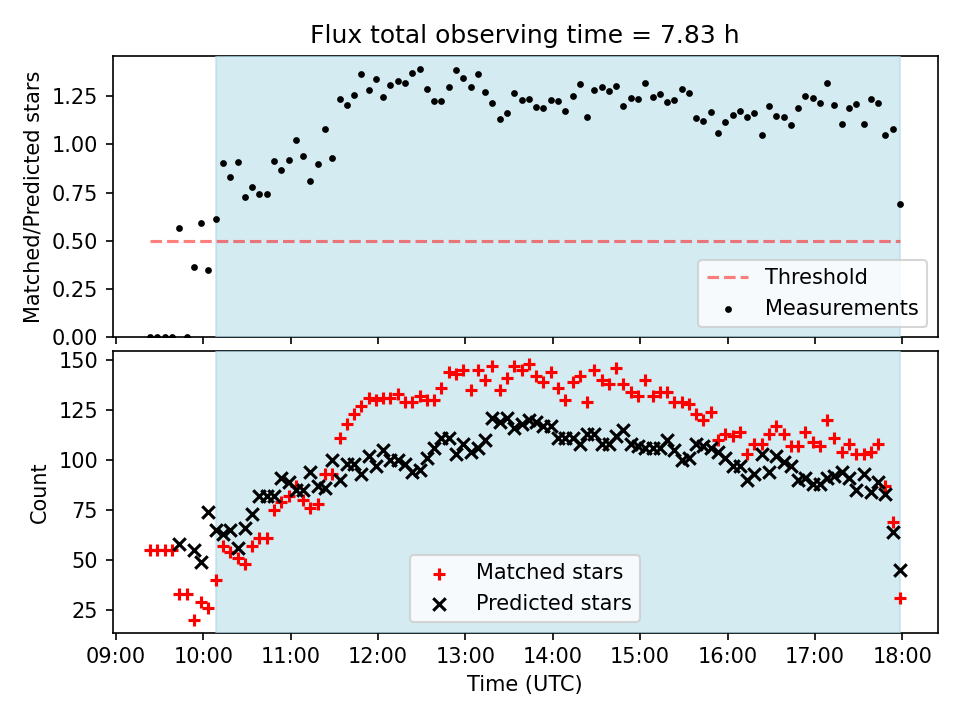 Flux total observing time = 7.83 h

Matched/Predicted stars

1.25
1.00
0.75
0.50
0.25
0.00

Threshold
Measurements

Count

150
125
100
75
50
25

Matched stars
Predicted stars

09:00 10:00 11:00 12:00 13:00 14:00 15:00 16:00 17:00 18:00

Time (UTC)